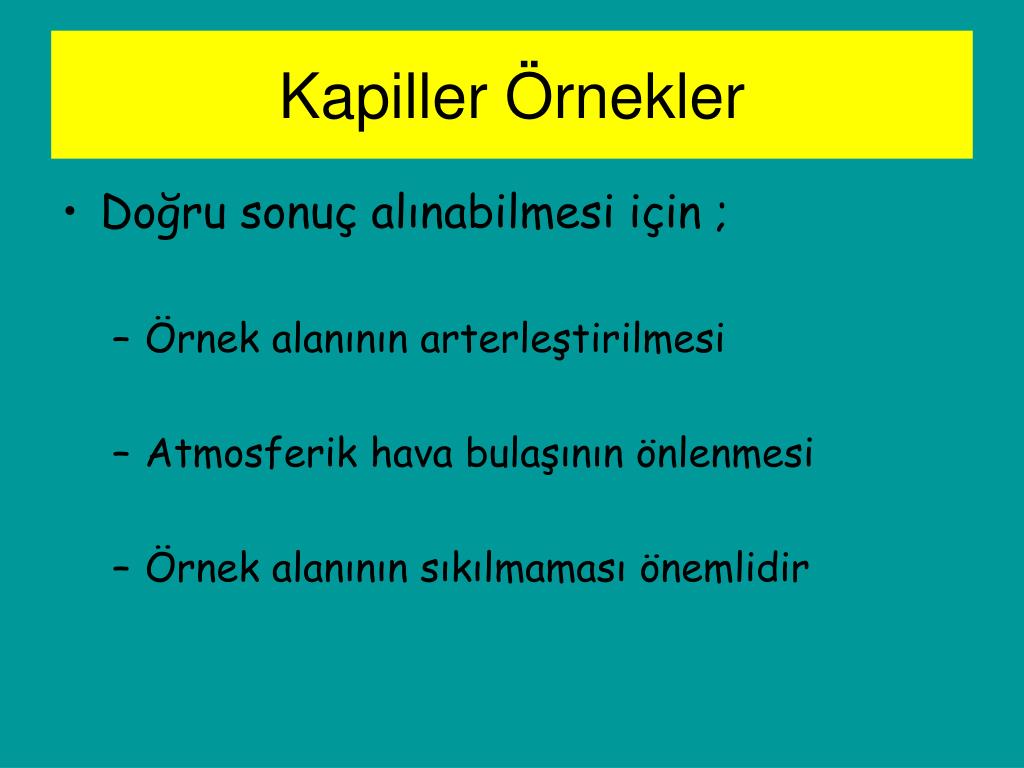 Kapiller Örnekler

• Doğru sonuç alınabilmesi için ;

– Örnek alanının arterleştirilmesi

– Atmosferik hava bulaşının önlenmesi

– Örnek alanının sıkılmaması önemlidir